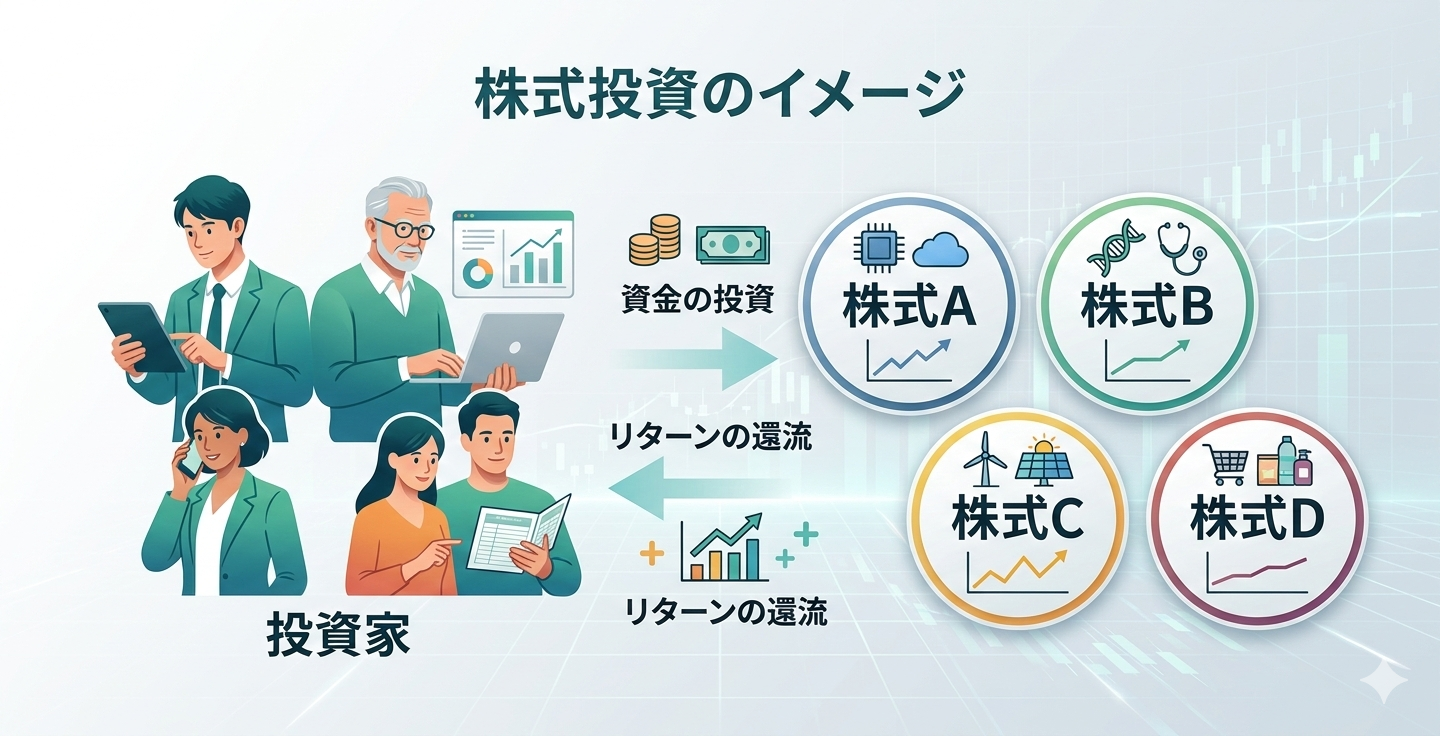 株式投資のイメージ

資金の投資

リターンの還流

リターンの還流

投資家

株式A

株式B

株式C

株式D